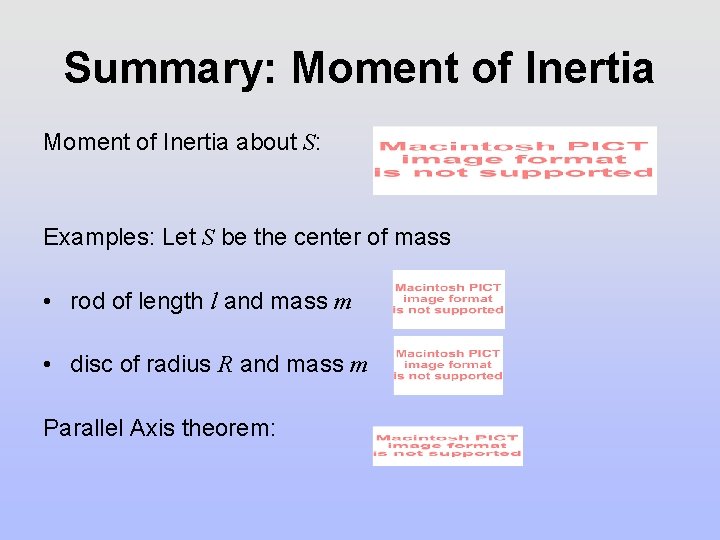 Summary: Moment of Inertia

Moment of Inertia about $S$:

Macintosh PICT image format is not supported

Examples: Let $S$ be the center of mass

• rod of length $l$ and mass $m$

Macintosh PICT image format is not supported

• disc of radius $R$ and mass $m$

Macintosh PICT image format is not supported

Parallel Axis theorem:

Macintosh PICT image format is not supported